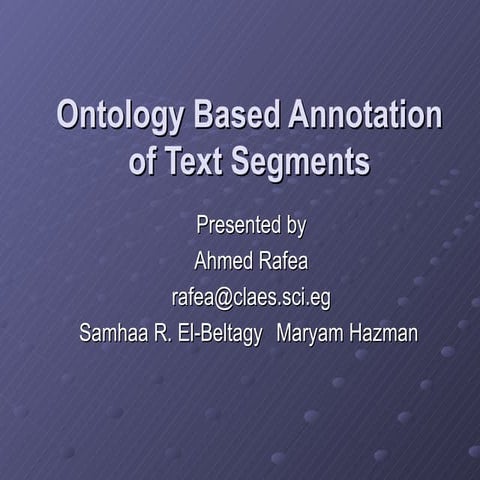 Ontology Based Annotation of Text Segments

Presented by
Ahmed Rafea
rafea@claes.sci.eg
Samhaa R. El-Beltagy Maryam Hazman